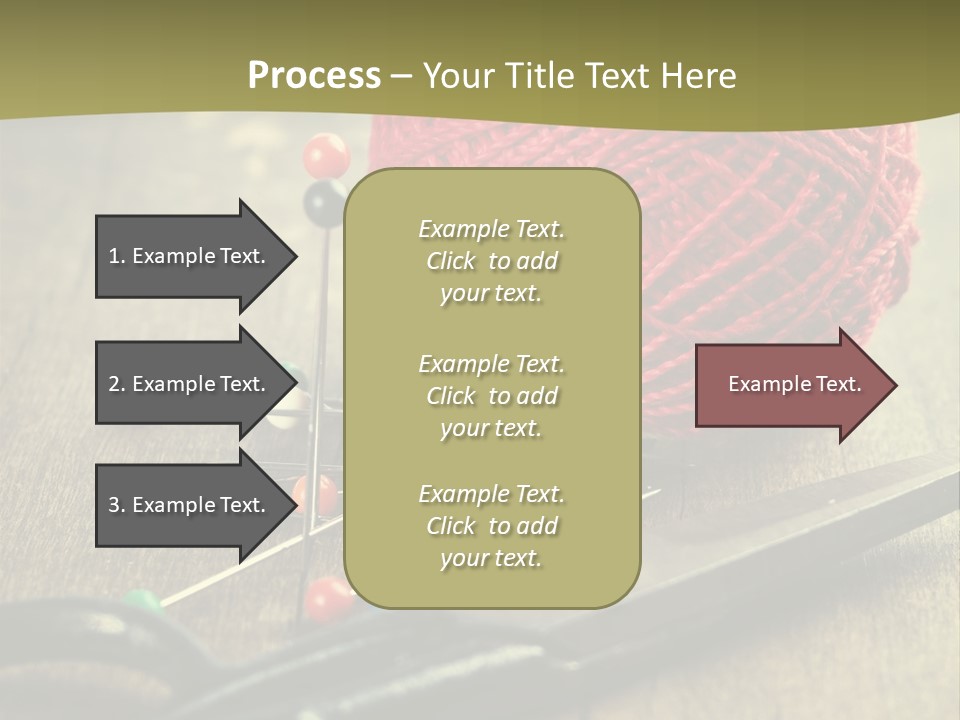 Process – Your Title Text Here

1. Example Text.

2. Example Text.

3. Example Text.

Example Text. Click to add your text.

Example Text. Click to add your text.

Example Text. Click to add your text.

Example Text.